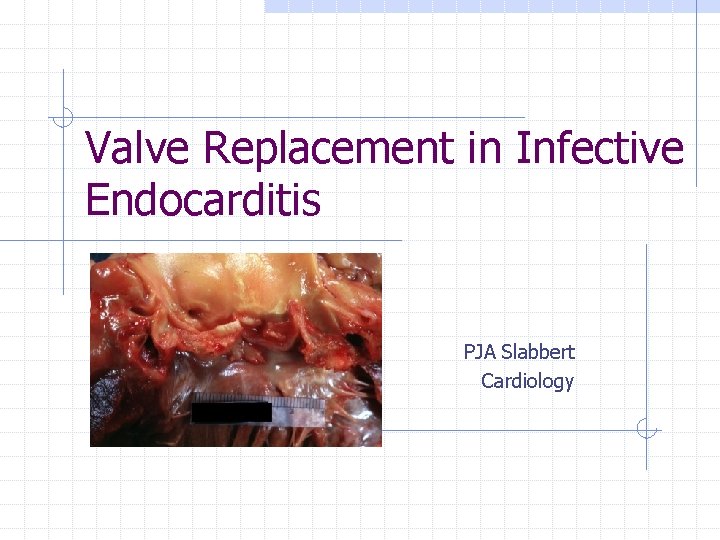 Valve Replacement in Infective Endocarditis

PJA Slabbert
Cardiology